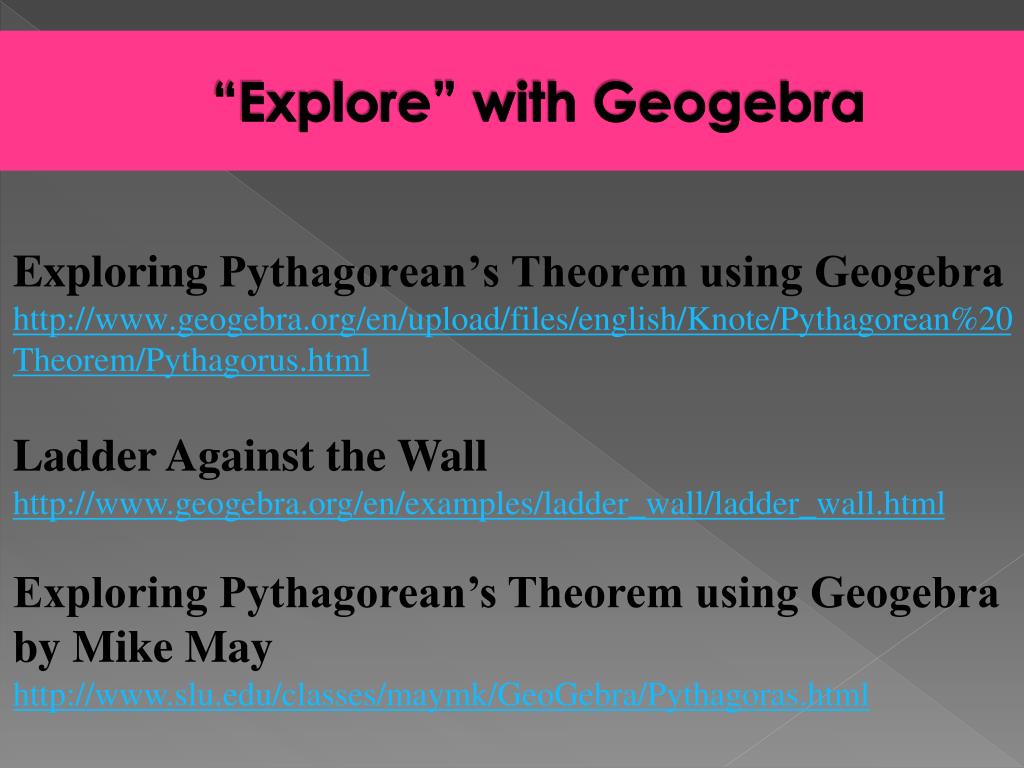 “Explore” with Geogebra

Exploring Pythagorean’s Theorem using Geogebra
http://www.geogebra.org/en/upload/files/english/Knote/Pythagorean%20Theorem/Pythagorus.html

Ladder Against the Wall
http://www.geogebra.org/en/examples/ladder_wall/ladder_wall.html

Exploring Pythagorean’s Theorem using Geogebra by Mike May
http://www.slu.edu/classes/maymk/GeoGebra/Pythagoras.html